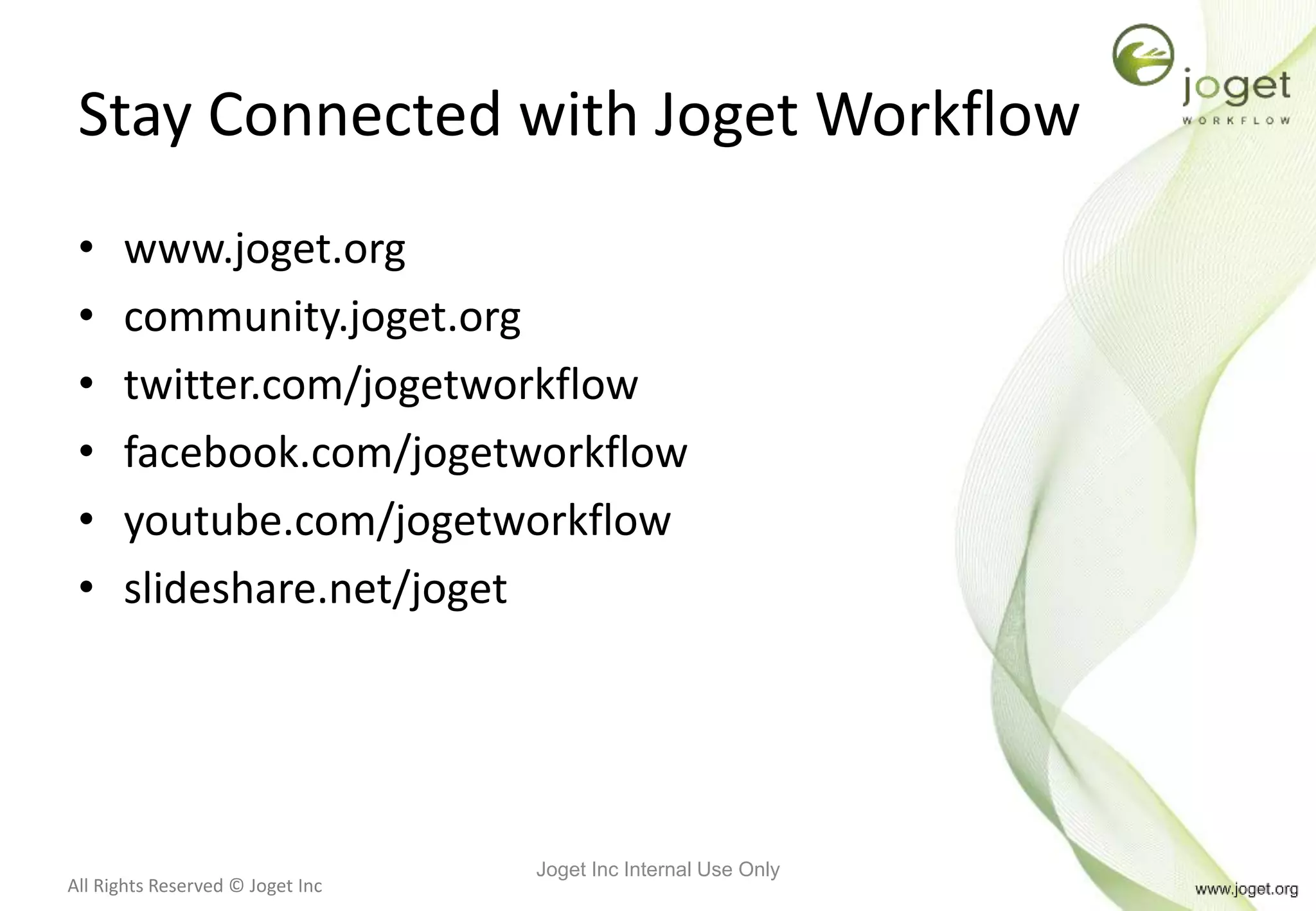 joget
WORKFLOW

Stay Connected with Joget Workflow

• www.joget.org
• community.joget.org
• twitter.com/jogetworkflow
• facebook.com/jogetworkflow
• youtube.com/jogetworkflow
• slideshare.net/joget

All Rights Reserved © Joget Inc

Joget Inc Internal Use Only

www.joget.org